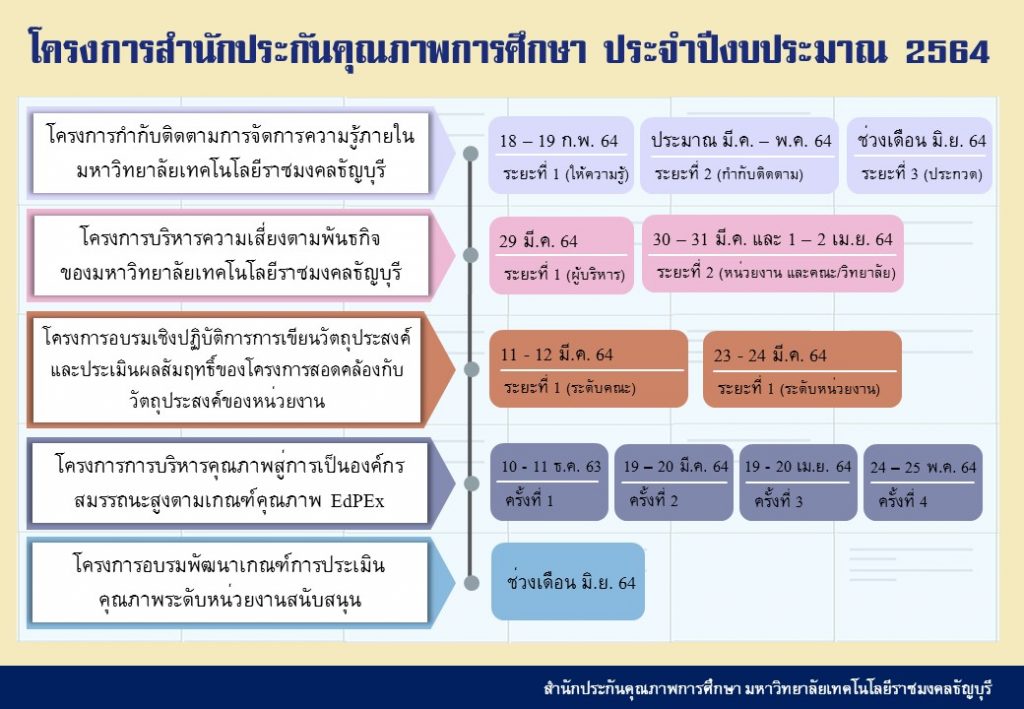 โครงการสำนักประกันคุณภาพการศึกษา ประจำปีงบประมาณ 2564

โครงการกำกับติดตามการจัดการความรู้ภายในมหาวิทยาลัยเทคโนโลยีราชมงคลธัญบุรี

18 – 19 ก.พ. 64
ระยะที่ 1 (ให้ความรู้)

ประมาณ มี.ค. – พ.ค. 64
ระยะที่ 2 (กำกับติดตาม)

ช่วงเดือน มิ.ย. 64
ระยะที่ 3 (ประกวด)

โครงการบริหารความเสี่ยงตามพันธกิจของมหาวิทยาลัยเทคโนโลยีราชมงคลธัญบุรี

29 มี.ค. 64
ระยะที่ 1 (ผู้บริหาร)

30 – 31 มี.ค. และ 1 – 2 เม.ย. 64
ระยะที่ 2 (หน่วยงาน และคณะ/วิทยาลัย)

โครงการอบรมเชิงปฏิบัติการการเขียนวัตถุประสงค์และประเมินผลสัมฤทธิ์ของโครงการสอดคล้องกับวัตถุประสงค์ของหน่วยงาน

11 - 12 มี.ค. 64
ระยะที่ 1 (ระดับคณะ)

23 - 24 มี.ค. 64
ระยะที่ 1 (ระดับหน่วยงาน)

โครงการการบริหารคุณภาพสู่การเป็นองค์กรสมรรถนะสูงตามเกณฑ์คุณภาพ EdPEx

10 - 11 ธ.ค. 63
ครั้งที่ 1

19 – 20 มี.ค. 64
ครั้งที่ 2

19 - 20 เม.ย. 64
ครั้งที่ 3

24 – 25 พ.ค. 64
ครั้งที่ 4

โครงการอบรมพัฒนาเกณฑ์การประเมินคุณภาพระดับหน่วยงานสนับสนุน

ช่วงเดือน มิ.ย. 64

สำนักประกันคุณภาพการศึกษา มหาวิทยาลัยเทคโนโลยีราชมงคลธัญบุรี